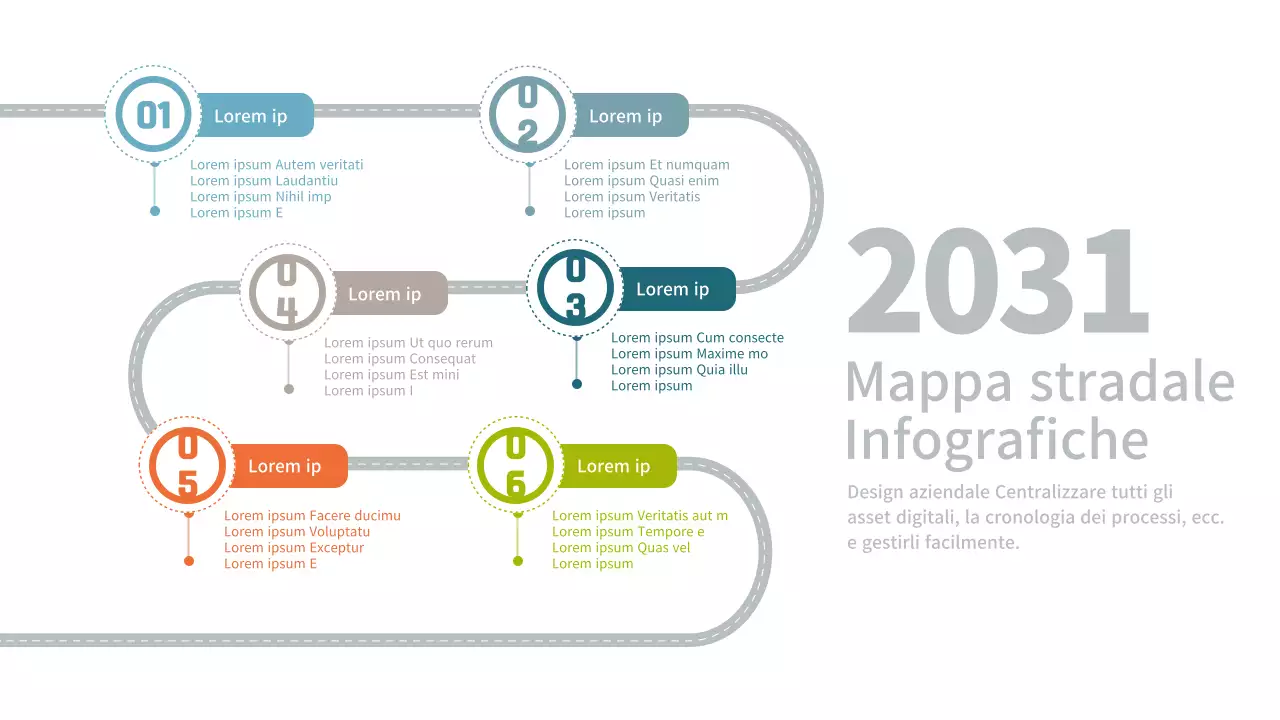 01
Lorem ip
Lorem ipsum Autem veritati
Lorem ipsum Laudantiu
Lorem ipsum Nihil imp
Lorem ipsum E

02
Lorem ip
Lorem ipsum Et numquam
Lorem ipsum Quasi enim
Lorem ipsum Veritatis
Lorem ipsum

03
Lorem ip
Lorem ipsum Cum consecte
Lorem ipsum Maxime mo
Lorem ipsum Quia illu
Lorem ipsum

04
Lorem ip
Lorem ipsum Ut quo rerum
Lorem ipsum Consequat
Lorem ipsum Est mini
Lorem ipsum I

05
Lorem ip
Lorem ipsum Facere ducimu
Lorem ipsum Voluptatu
Lorem ipsum Exceptur
Lorem ipsum E

06
Lorem ip
Lorem ipsum Veritatis aut m
Lorem ipsum Tempore e
Lorem ipsum Quas vel
Lorem ipsum

2031
Mappa stradale Infografiche
Design aziendale Centralizzare tutti gli asset digitali, la cronologia dei processi, ecc. e gestirli facilmente.